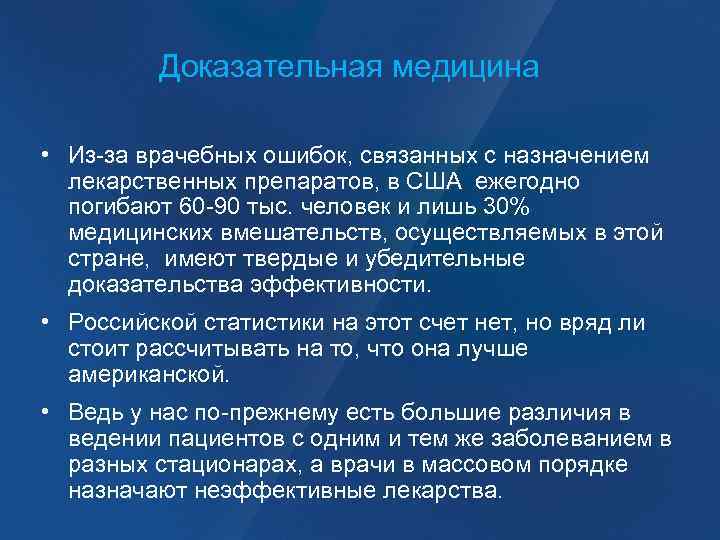 Доказательная медицина

• Из-за врачебных ошибок, связанных с назначением лекарственных препаратов, в США ежегодно погибают 60-90 тыс. человек и лишь 30% медицинских вмешательств, осуществляемых в этой стране, имеют твердые и убедительные доказательства эффективности.

• Российской статистики на этот счет нет, но вряд ли стоит рассчитывать на то, что она лучше американской.

• Ведь у нас по-прежнему есть большие различия в ведении пациентов с одним и тем же заболеванием в разных стационарах, а врачи в массовом порядке назначают неэффективные лекарства.